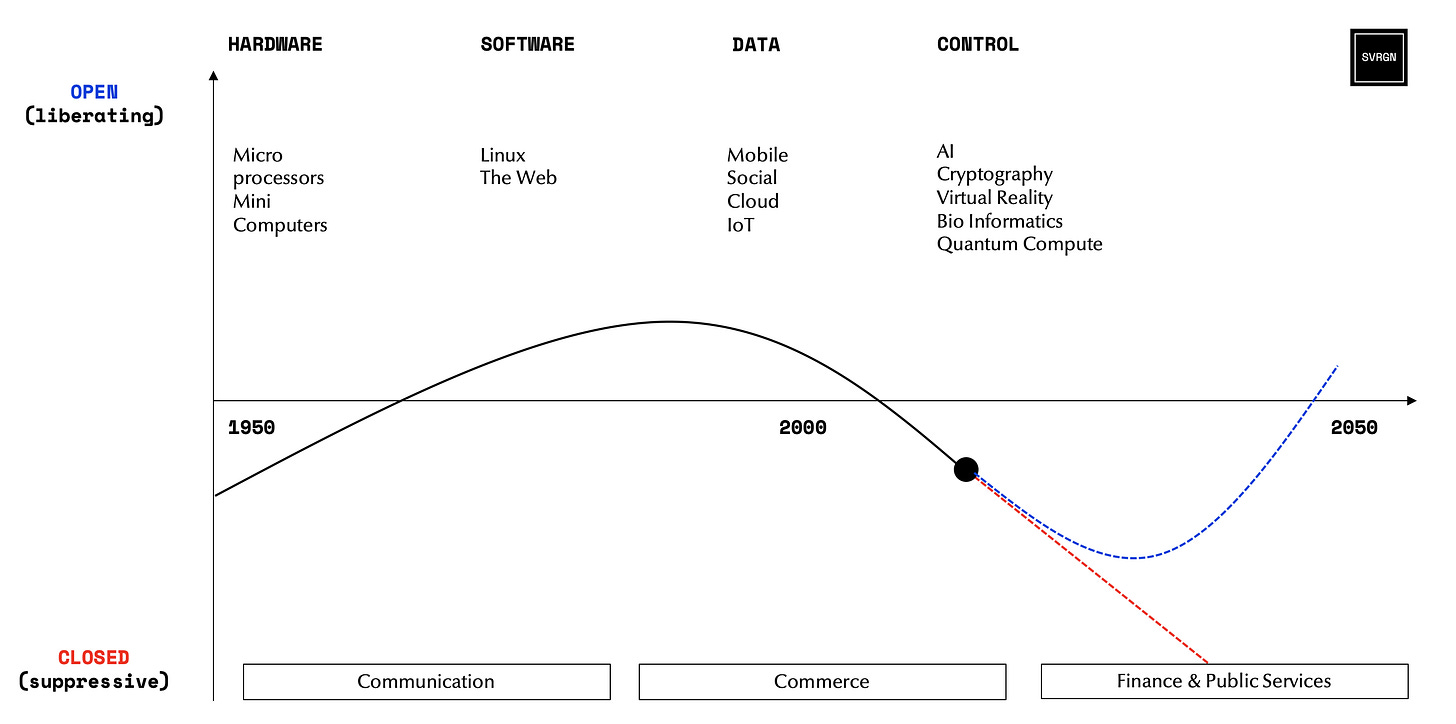 HARDWARE SOFTWARE DATA CONTROL

SVRGN

OPEN
(liberating)

Micro
processors
Mini
Computers

Linux
The Web

Mobile
Social
Cloud
IoT

AI
Cryptography
Virtual Reality
Bio Informatics
Quantum Compute

1950 2000 2050

CLOSED
(suppressive)

Communication

Commerce

Finance & Public Services